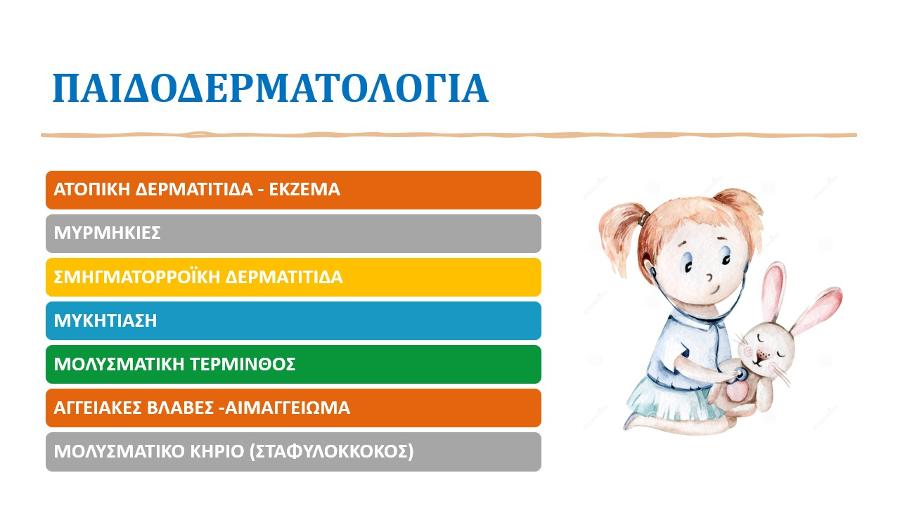 ΠΑΙΔΟΔΕΡΜΑΤΟΛΟΓΙΑ

ΑΤΟΠΙΚΗ ΔΕΡΜΑΤΙΤΙΔΑ - ΕΚΖΕΜΑ

ΜΥΡΜΗΚΙΕΣ

ΣΜΗΓΜΑΤΟΡΡΟΪΚΗ ΔΕΡΜΑΤΙΤΙΔΑ

ΜΥΚΗΤΙΑΣΗ

ΜΟΛΥΣΜΑΤΙΚΗ ΤΕΡΜΙΝΘΟΣ

ΑΓΓΕΙΑΚΕΣ ΒΛΑΒΕΣ -ΑΙΜΑΓΓΕΙΩΜΑ

ΜΟΛΥΣΜΑΤΙΚΟ ΚΗΡΙΟ (ΣΤΑΦΥΛΟΚΚΟΚΟΣ)